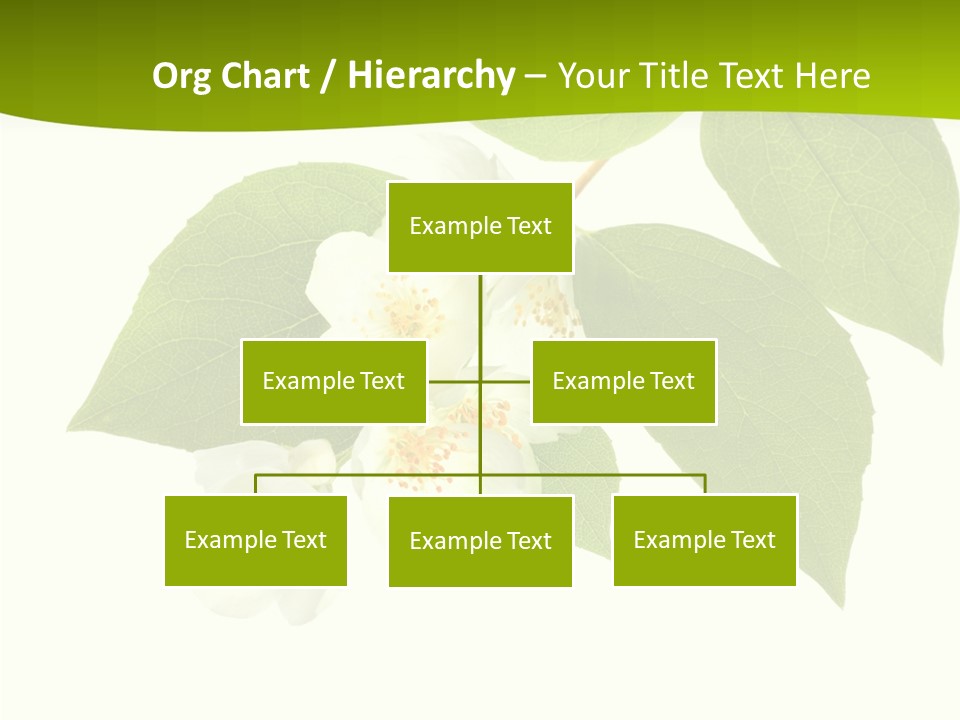 Org Chart / Hierarchy – Your Title Text Here

Example Text

Example Text

Example Text

Example Text

Example Text

Example Text